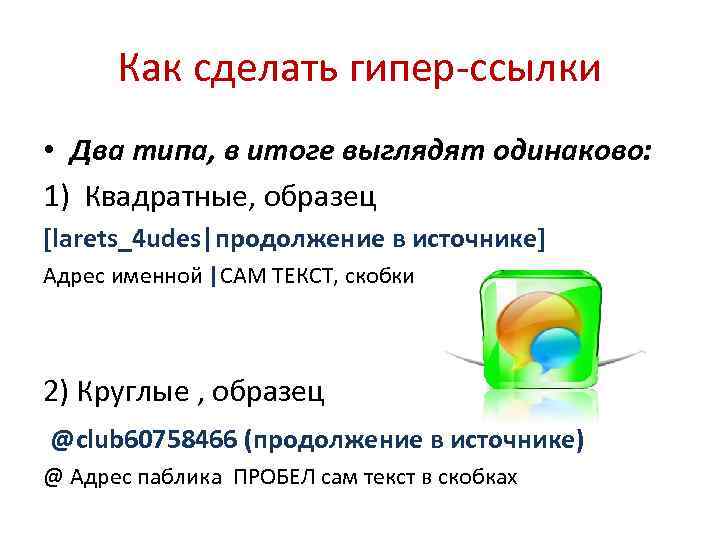 Как сделать гипер-ссылки

• Два типа, в итоге выглядят одинаково:

1) Квадратные, образец

[larets_4udes|продолжение в источнике]

Адрес именной |САМ ТЕКСТ, скобки

2) Круглые , образец

@club60758466 (продолжение в источнике)

@ Адрес паблика ПРОБЕЛ сам текст в скобках